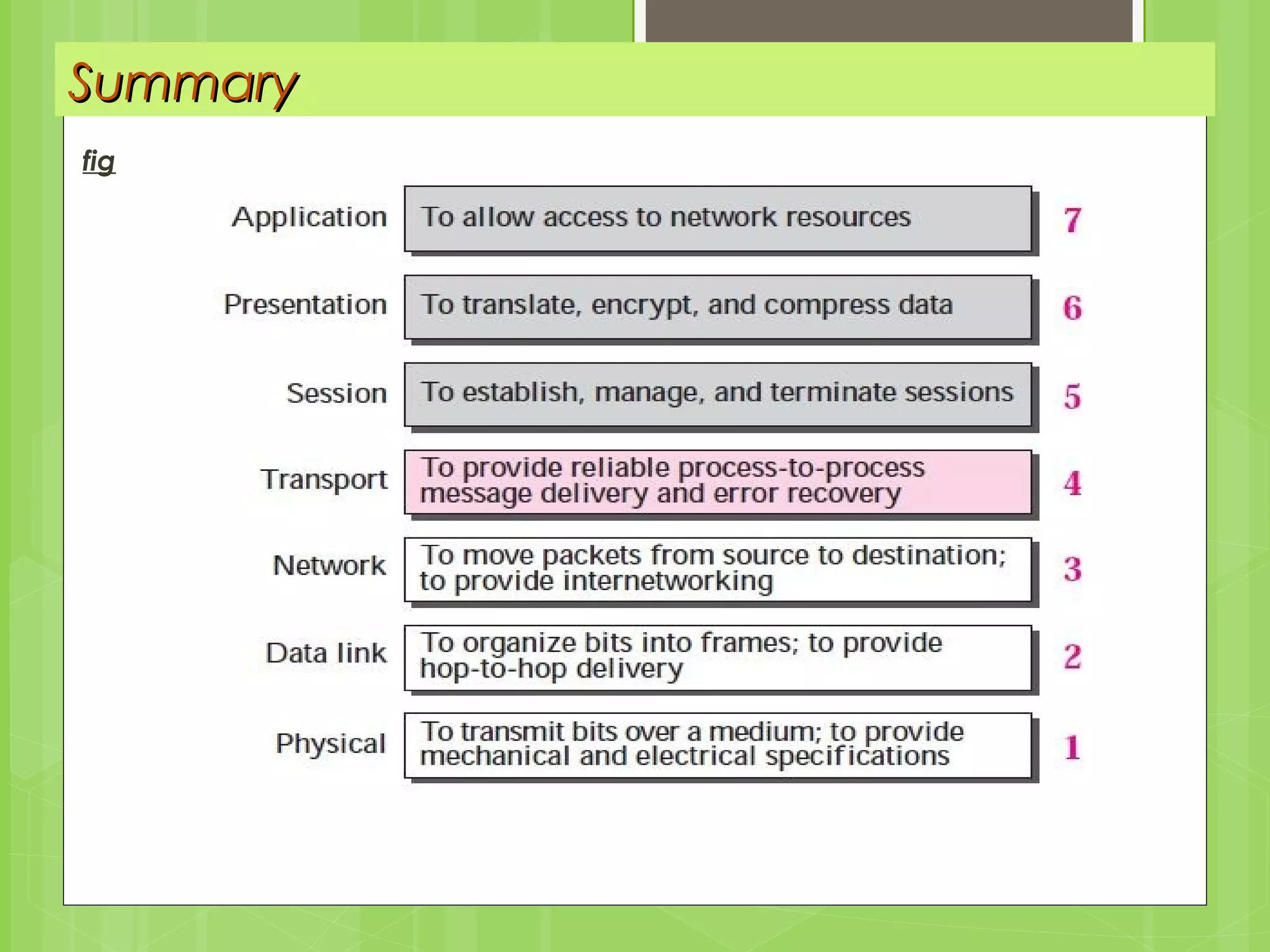 Summary

fig

Application To allow access to network resources 7

Presentation To translate, encrypt, and compress data 6

Session To establish, manage, and terminate sessions 5

Transport To provide reliable process-to-process message delivery and error recovery 4

Network To move packets from source to destination; to provide internetworking 3

Data link To organize bits into frames; to provide hop-to-hop delivery 2

Physical To transmit bits over a medium; to provide mechanical and electrical specifications 1